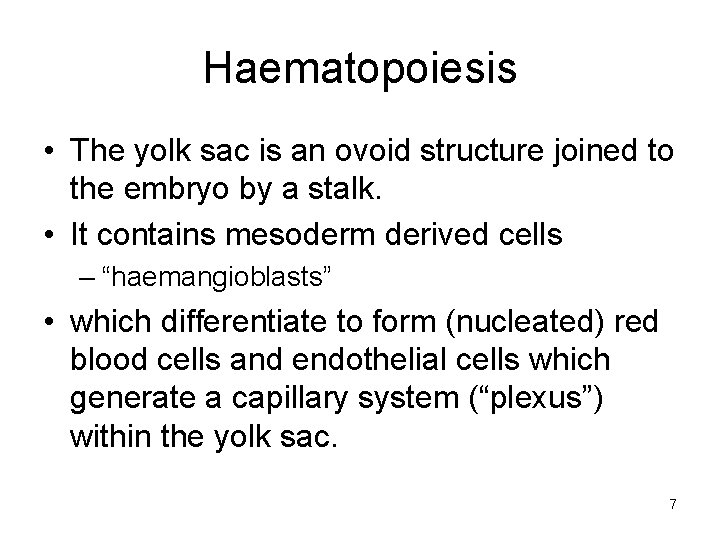 Haematopoiesis

• The yolk sac is an ovoid structure joined to the embryo by a stalk.
• It contains mesoderm derived cells
– “haemangioblasts”
• which differentiate to form (nucleated) red blood cells and endothelial cells which generate a capillary system (“plexus”) within the yolk sac.

7